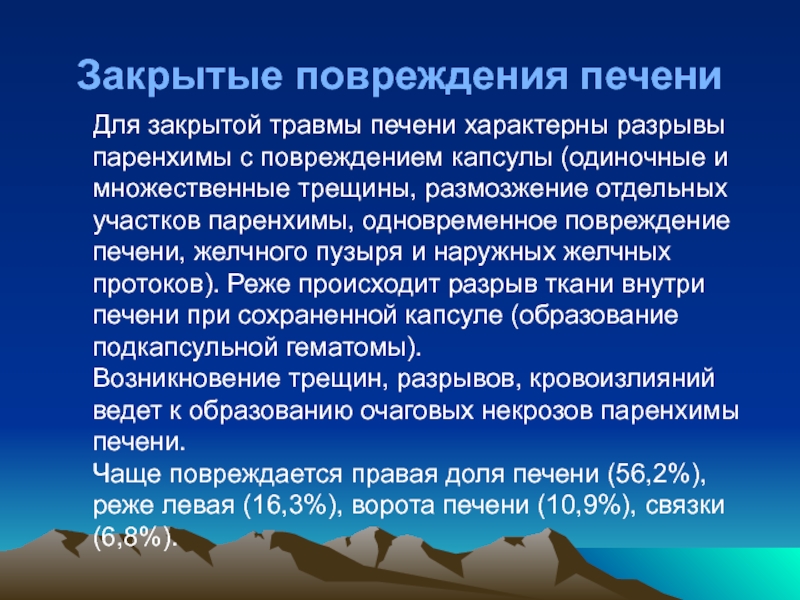 Закрытые повреждения печени

Для закрытой травмы печени характерны разрывы паренхимы с повреждением капсулы (одиночные и множественные трещины, размозжение отдельных участков паренхимы, одновременное повреждение печени, желчного пузыря и наружных желчных протоков). Реже происходит разрыв ткани внутри печени при сохраненной капсуле (образование подкапсульной гематомы).
Возникновение трещин, разрывов, кровоизлияний ведет к образованию очаговых некрозов паренхимы печени.
Чаще повреждается правая доля печени (56,2%), реже левая (16,3%), ворота печени (10,9%), связки (6,8%).